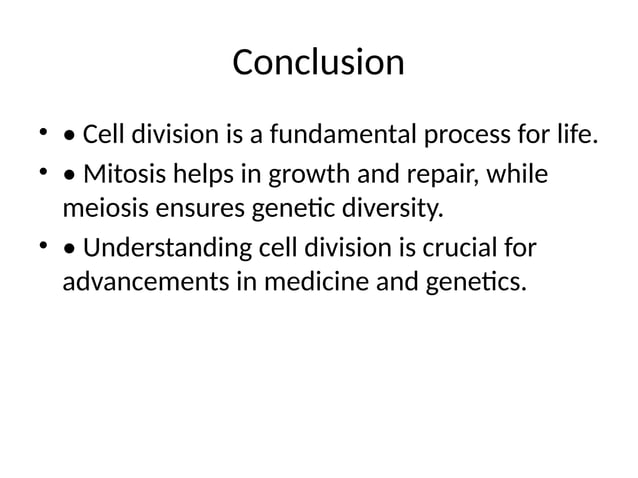 Conclusion

• • Cell division is a fundamental process for life.

• • Mitosis helps in growth and repair, while meiosis ensures genetic diversity.

• • Understanding cell division is crucial for advancements in medicine and genetics.